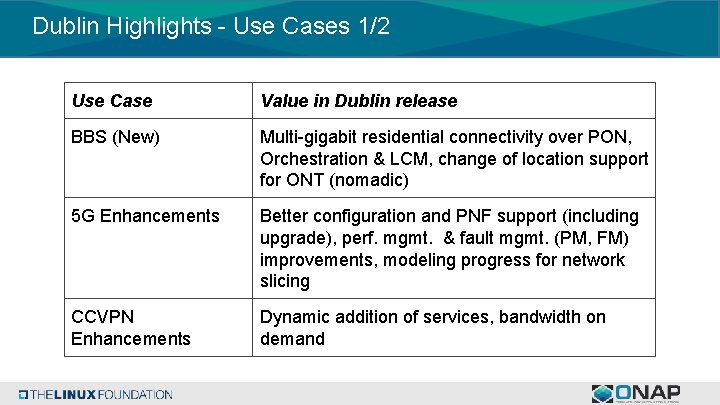 Dublin Highlights - Use Cases 1/2

| Use Case | Value in Dublin release |
|---|---|
| BBS (New) | Multi-gigabit residential connectivity over PON, Orchestration & LCM, change of location support for ONT (nomadic) |
| 5G Enhancements | Better configuration and PNF support (including upgrade), perf. mgmt. & fault mgmt. (PM, FM) improvements, modeling progress for network slicing |
| CCVPN Enhancements | Dynamic addition of services, bandwidth on demand |

THE LINUX FOUNDATION

ONAP